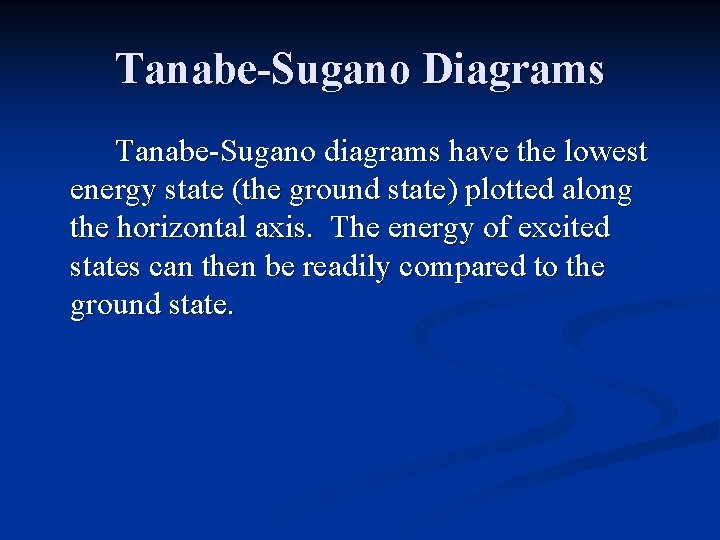 Tanabe-Sugano Diagrams

Tanabe-Sugano diagrams have the lowest energy state (the ground state) plotted along the horizontal axis. The energy of excited states can then be readily compared to the ground state.